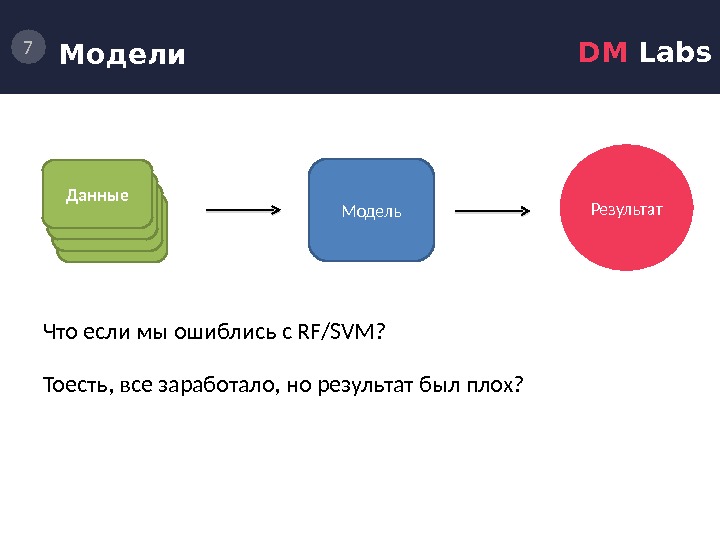 7

Модели

DM Labs

Данные

Модель

Результат

Что если мы ошиблись с RF/SVM?

Тоесть, все заработало, но результат был плох?